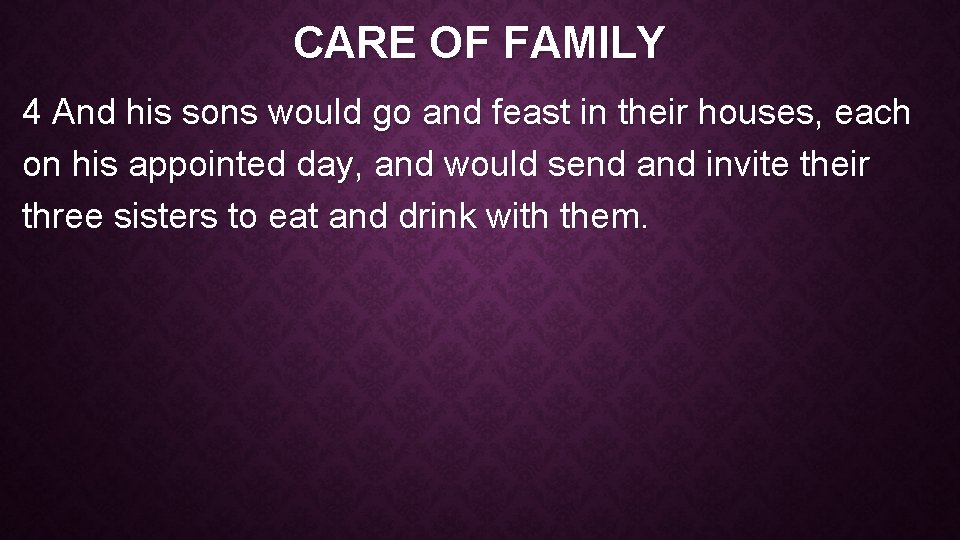 CARE OF FAMILY

4 And his sons would go and feast in their houses, each on his appointed day, and would send and invite their three sisters to eat and drink with them.